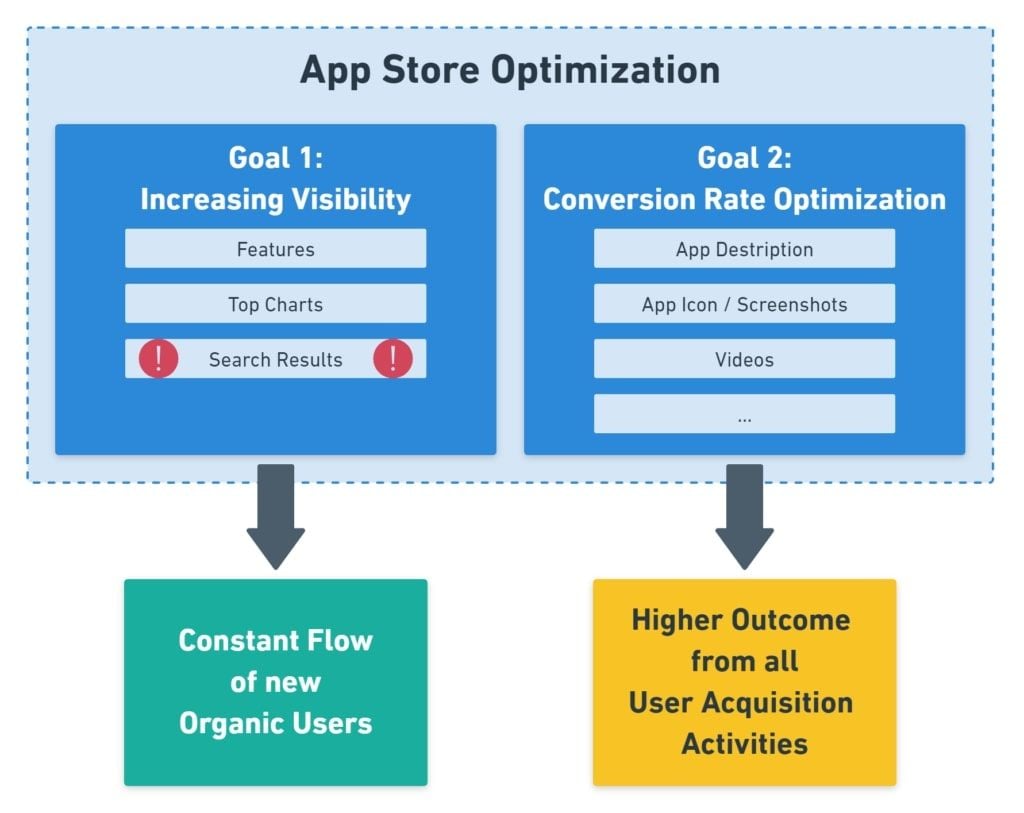 App Store Optimization

Goal 1:
Increasing Visibility

Features

Top Charts

! Search Results !

Goal 2:
Conversion Rate Optimization

App Destription

App Icon / Screenshots

Videos

...

Constant Flow of new Organic Users

Higher Outcome from all User Acquisition Activities